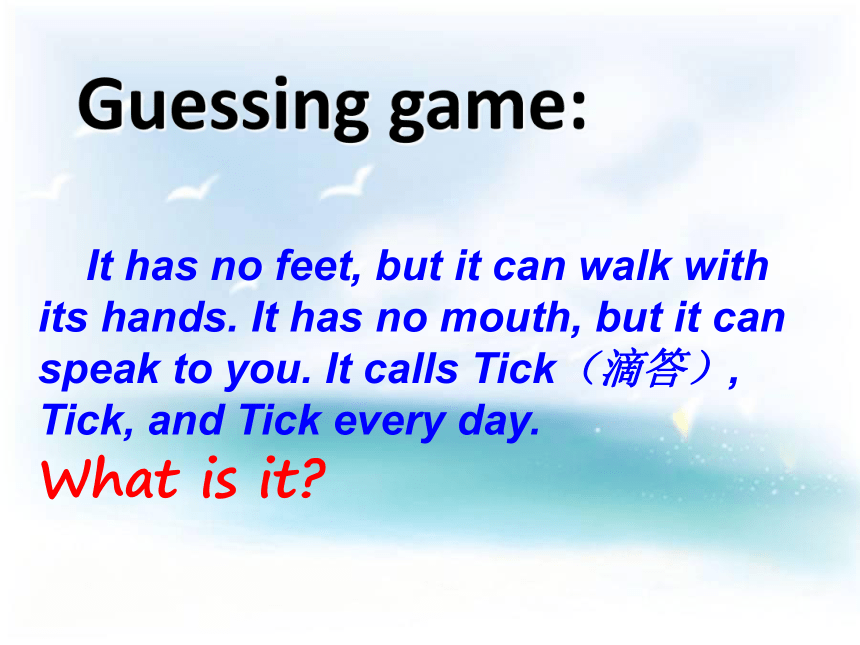 Guessing game:

It has no feet, but it can walk with its hands. It has no mouth, but it can speak to you. It calls Tick（滴答）, Tick, and Tick every day.

What is it?